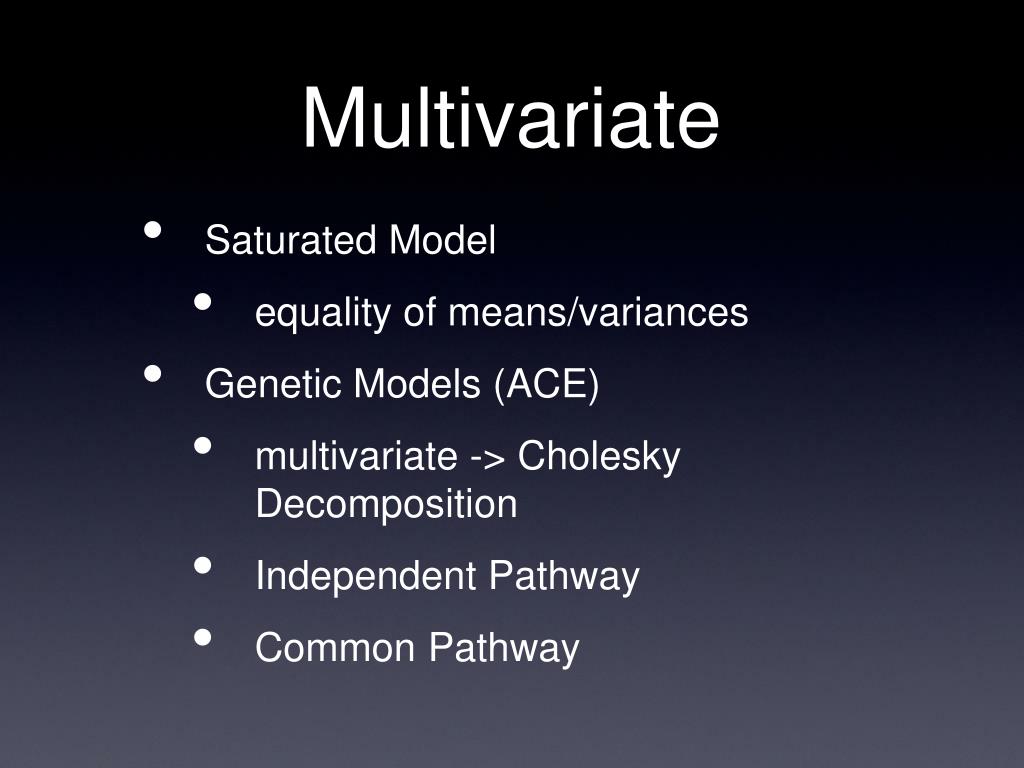 Multivariate

• Saturated Model
  • equality of means/variances
• Genetic Models (ACE)
  • multivariate -> Cholesky Decomposition
  • Independent Pathway
  • Common Pathway